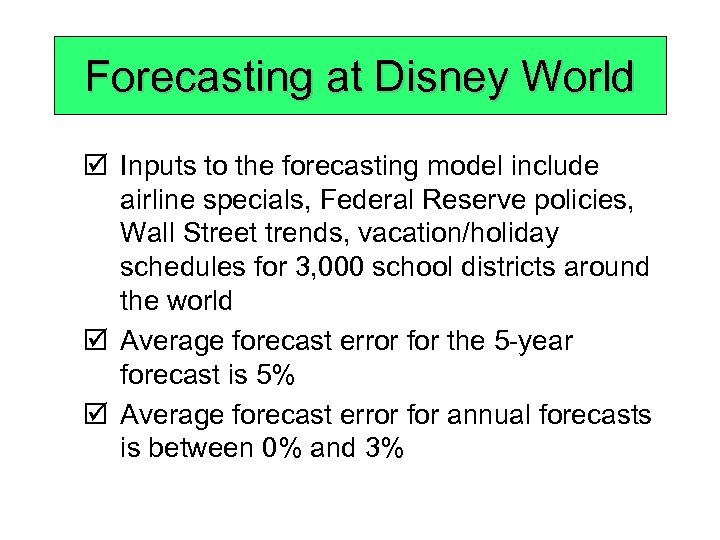 Forecasting at Disney World

☑ Inputs to the forecasting model include airline specials, Federal Reserve policies, Wall Street trends, vacation/holiday schedules for 3,000 school districts around the world

☑ Average forecast error for the 5-year forecast is 5%

☑ Average forecast error for annual forecasts is between 0% and 3%